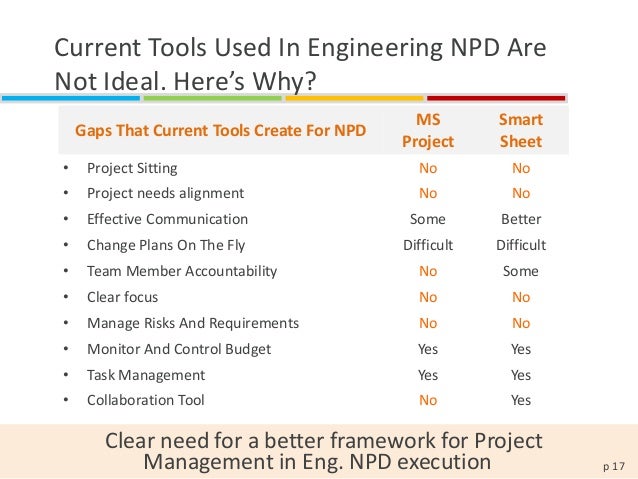 Current Tools Used In Engineering NPD Are Not Ideal. Here's Why?

| Gaps That Current Tools Create For NPD | MS Project | Smart Sheet |
|---|---|---|
| • Project Sitting | No | No |
| • Project needs alignment | No | No |
| • Effective Communication | Some | Better |
| • Change Plans On The Fly | Difficult | Difficult |
| • Team Member Accountability | No | Some |
| • Clear focus | No | No |
| • Manage Risks And Requirements | No | No |
| • Monitor And Control Budget | Yes | Yes |
| • Task Management | Yes | Yes |
| • Collaboration Tool | No | Yes |

Clear need for a better framework for Project Management in Eng. NPD execution

p 17